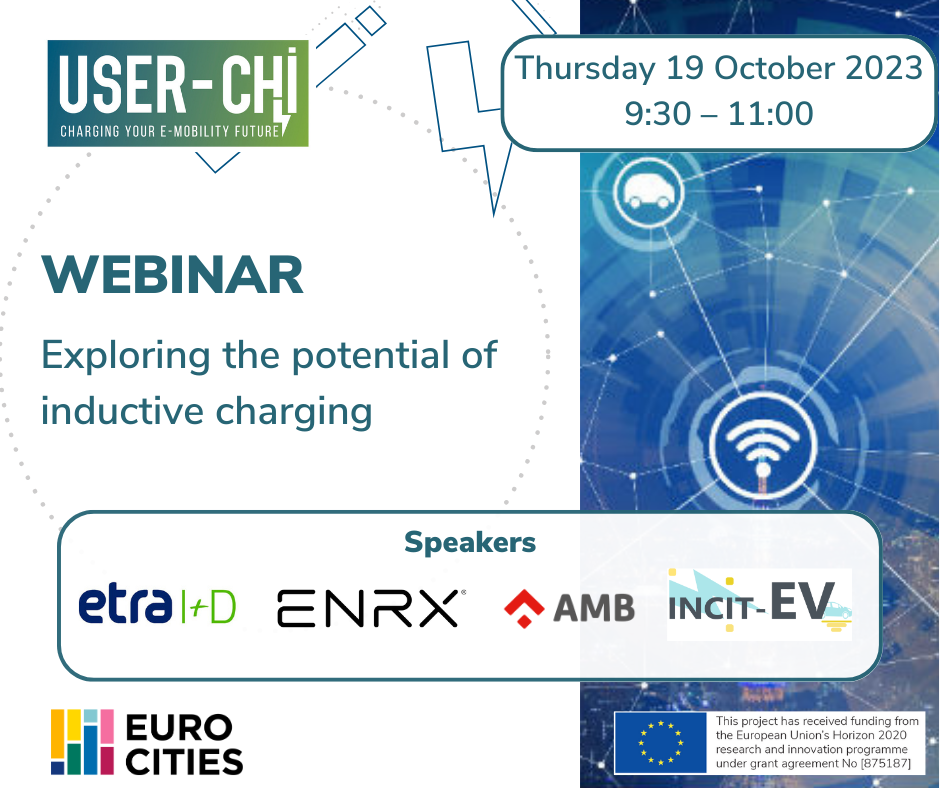 USER-CHI
CHARGING YOUR E-MOBILITY FUTURE

Thursday 19 October 2023
9:30 – 11:00

WEBINAR

Exploring the potential of inductive charging

Speakers

etra I+D ENRX AMB INCIT-EV

EURO CITIES

This project has received funding from the European Union's Horizon 2020 research and innovation programme under grant agreement No [875187]